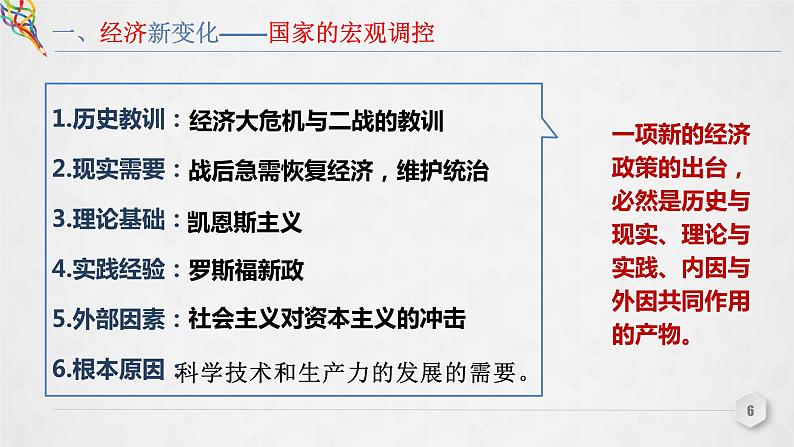 一、经济新变化——国家的宏观调控

1.历史教训：经济大危机与二战的教训
2.现实需要：战后急需恢复经济，维护统治
3.理论基础：凯恩斯主义
4.实践经验：罗斯福新政
5.外部因素：社会主义对资本主义的冲击
6.根本原因 科学技术和生产力的发展的需要。

一项新的经济政策的出台，必然是历史与现实、理论与实践、内因与外因共同作用的产物。

6